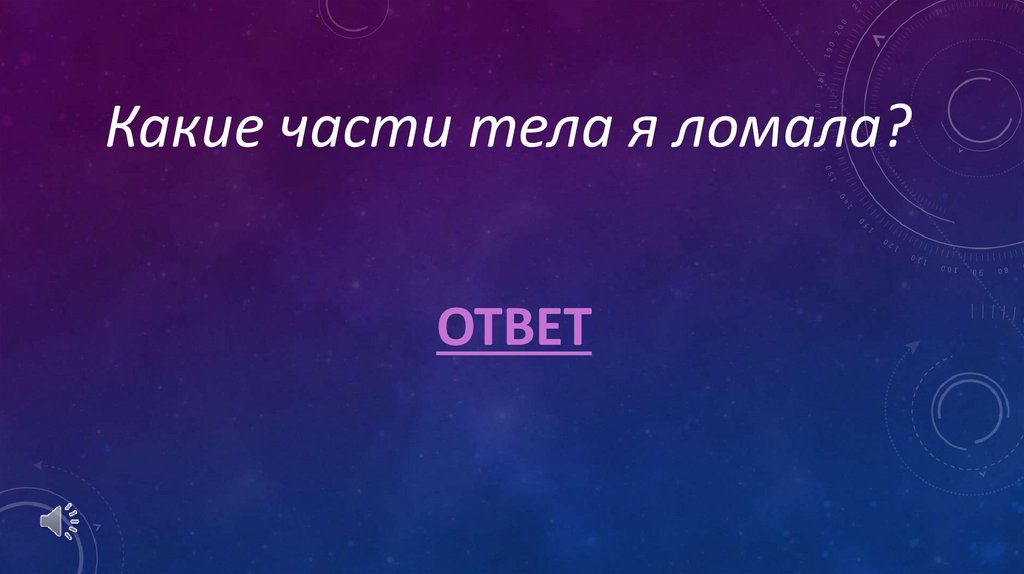 Какие части тела я ломала?

ОТВЕТ